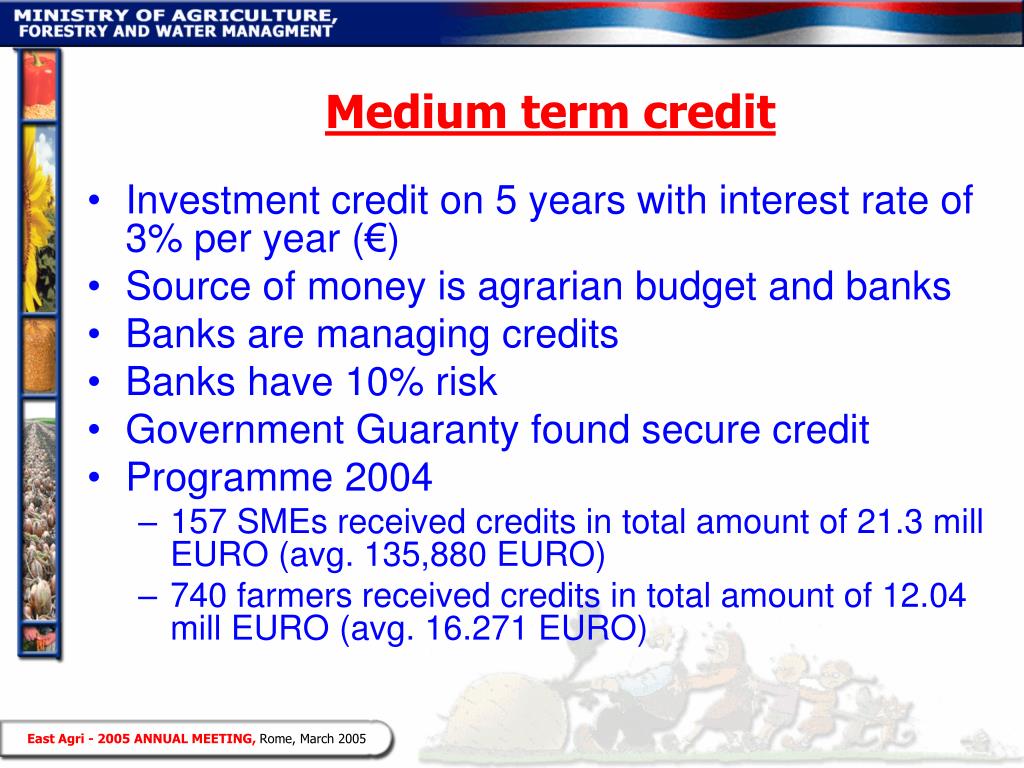 MINISTRY OF AGRICULTURE, FORESTRY AND WATER MANAGMENT

Medium term credit

• Investment credit on 5 years with interest rate of 3% per year (€)
• Source of money is agrarian budget and banks
• Banks are managing credits
• Banks have 10% risk
• Government Guaranty found secure credit
• Programme 2004
– 157 SMEs received credits in total amount of 21.3 mill EURO (avg. 135,880 EURO)
– 740 farmers received credits in total amount of 12.04 mill EURO (avg. 16.271 EURO)

East Agri - 2005 ANNUAL MEETING, Rome, March 2005